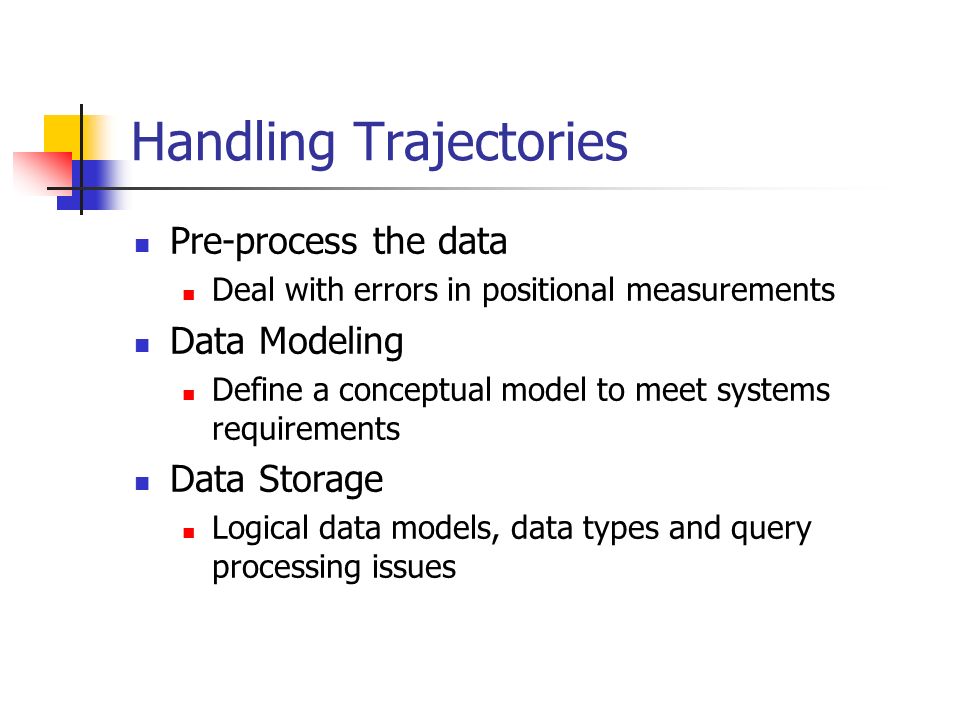 Handling Trajectories

- Pre-process the data
  - Deal with errors in positional measurements
- Data Modeling
  - Define a conceptual model to meet systems requirements
- Data Storage
  - Logical data models, data types and query processing issues